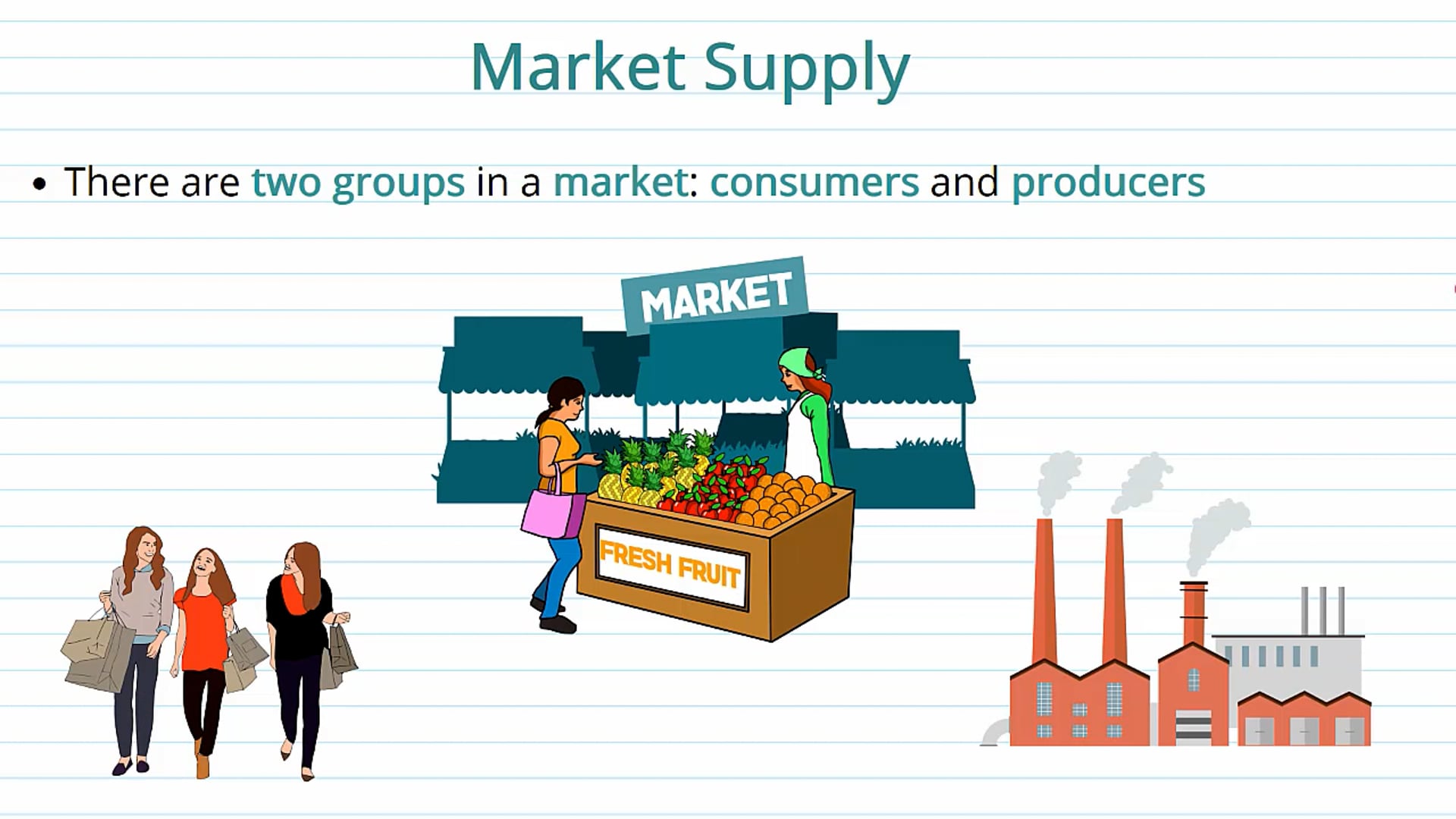 Market Supply

• There are two groups in a market: consumers and producers

MARKET

FRESH FRUIT